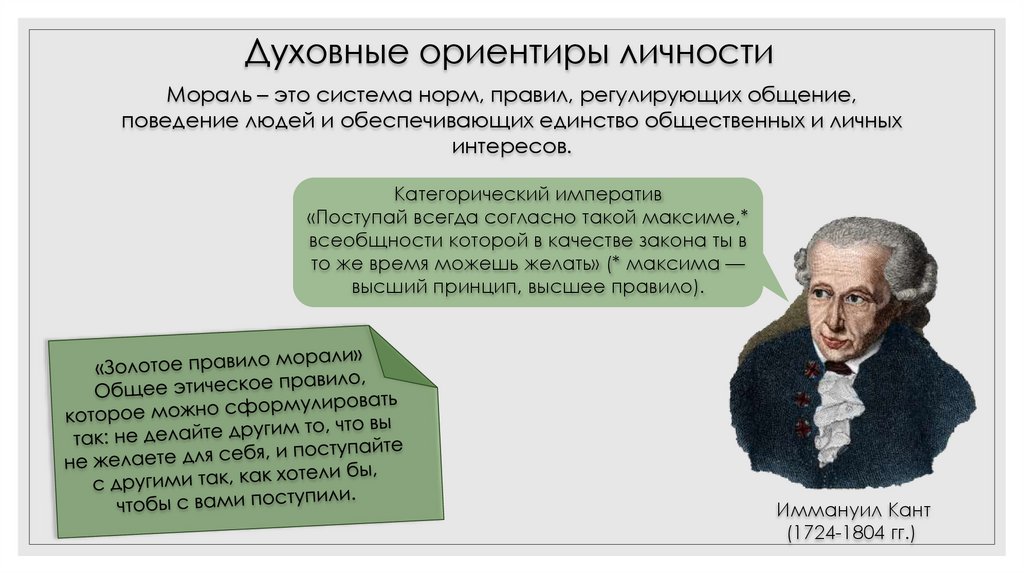 Духовные ориентиры личности

Мораль – это система норм, правил, регулирующих общение, поведение людей и обеспечивающих единство общественных и личных интересов.

Категорический императив
«Поступай всегда согласно такой максиме,* всеобщности которой в качестве закона ты в то же время можешь желать» (* максима — высший принцип, высшее правило).

«Золотое правило морали»
Общее этическое правило, которое можно сформулировать так: не делайте другим то, что вы не желаете для себя, и поступайте с другими так, как хотели бы, чтобы с вами поступили.

Иммануил Кант
(1724-1804 гг.)